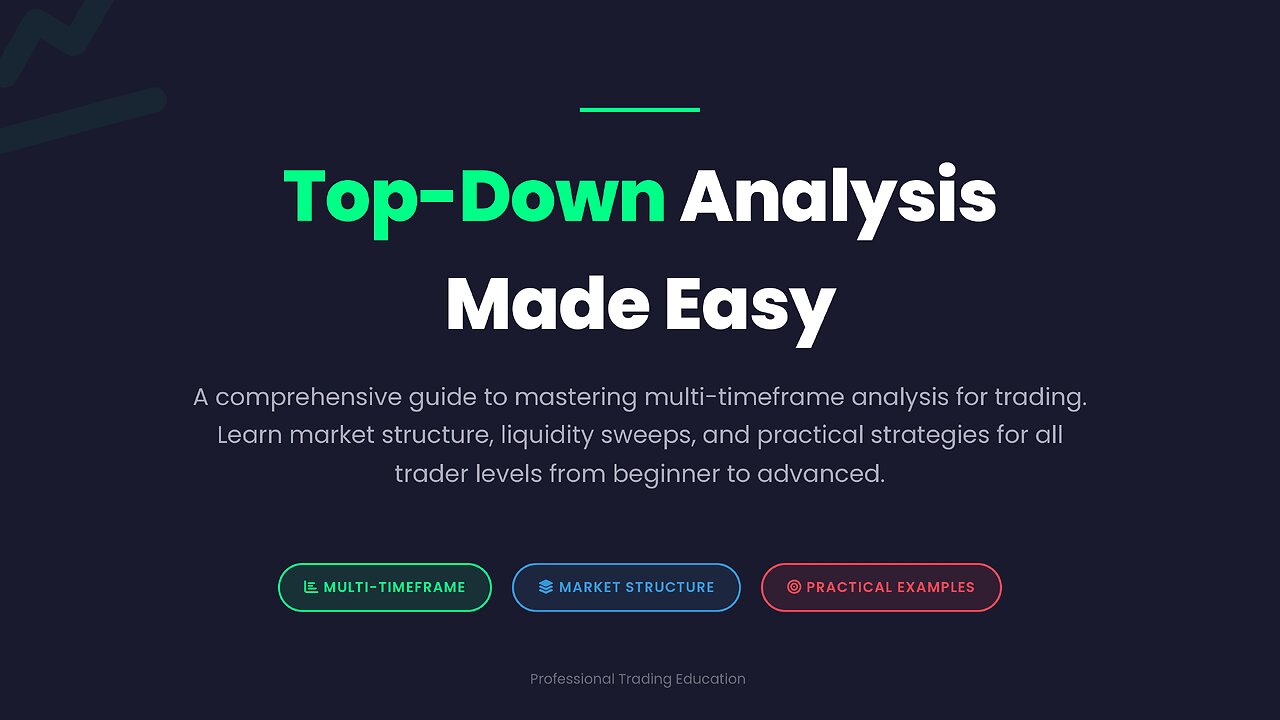 Top-Down Analysis Made Easy

A comprehensive guide to mastering multi-timeframe analysis for trading. Learn market structure, liquidity sweeps, and practical strategies for all trader levels from beginner to advanced.

MULTI-TIMEFRAME

MARKET STRUCTURE

PRACTICAL EXAMPLES

Professional Trading Education